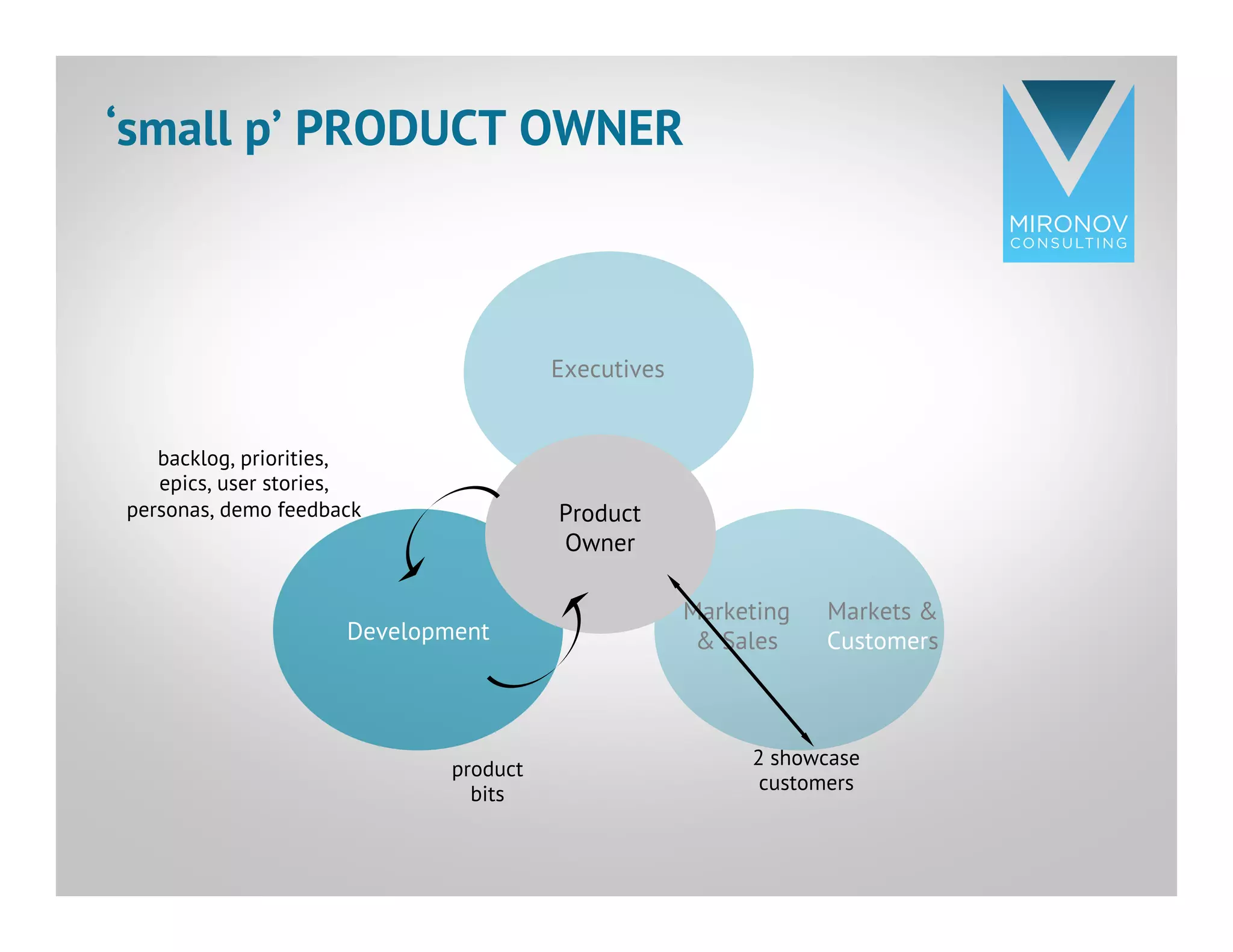 ‘small p’ PRODUCT OWNER

MIRONOV
CONSULTING

Executives

backlog, priorities, epics, user stories, personas, demo feedback

Product Owner

Development

Marketing & Sales

Markets & Customers

product bits

2 showcase customers